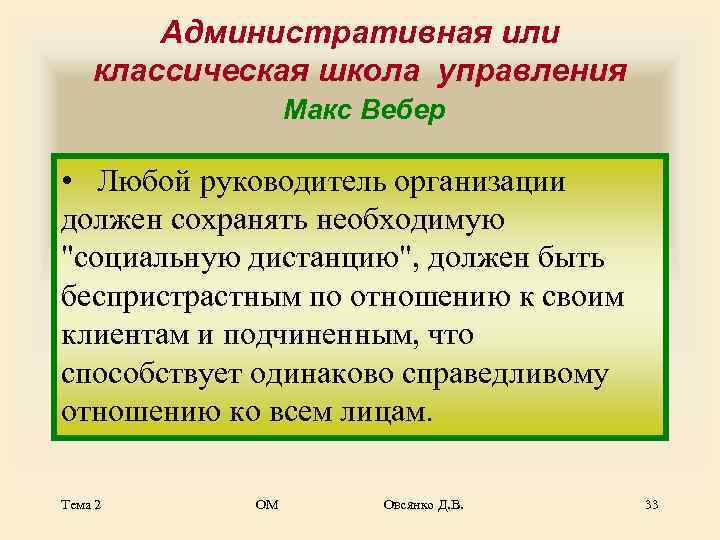 Административная или классическая школа управления
Макс Вебер

• Любой руководитель организации должен сохранять необходимую "социальную дистанцию", должен быть беспристрастным по отношению к своим клиентам и подчиненным, что способствует одинаково справедливому отношению ко всем лицам.

Тема 2 ОМ Овсянко Д.В. 33